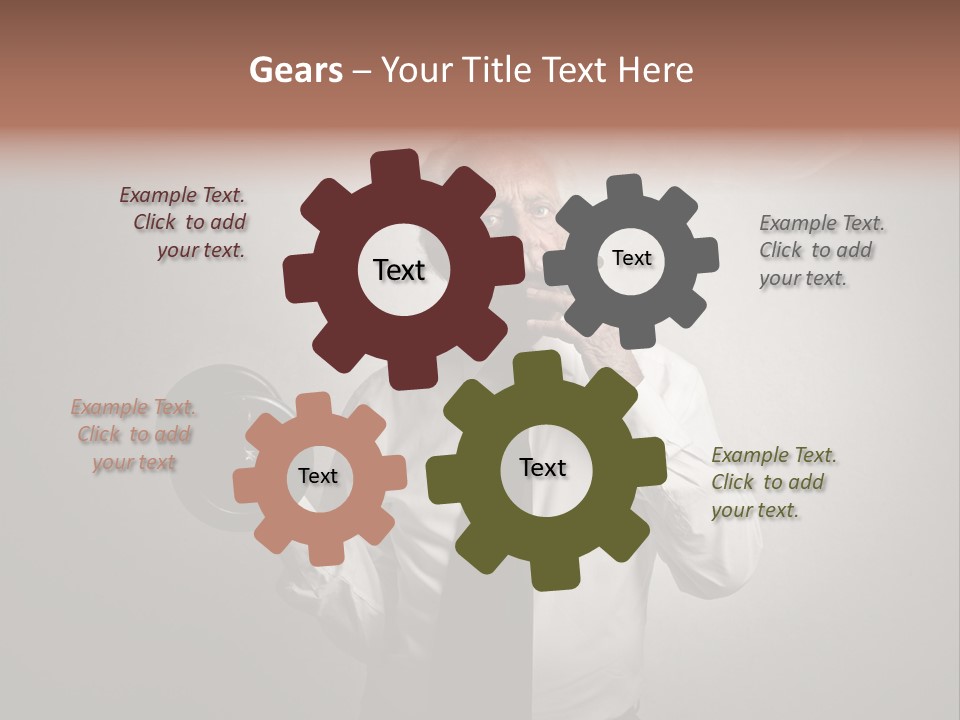 Gears – Your Title Text Here

Example Text. Click to add your text.

Text

Text

Example Text. Click to add your text.

Example Text. Click to add your text

Text

Text

Example Text. Click to add your text.